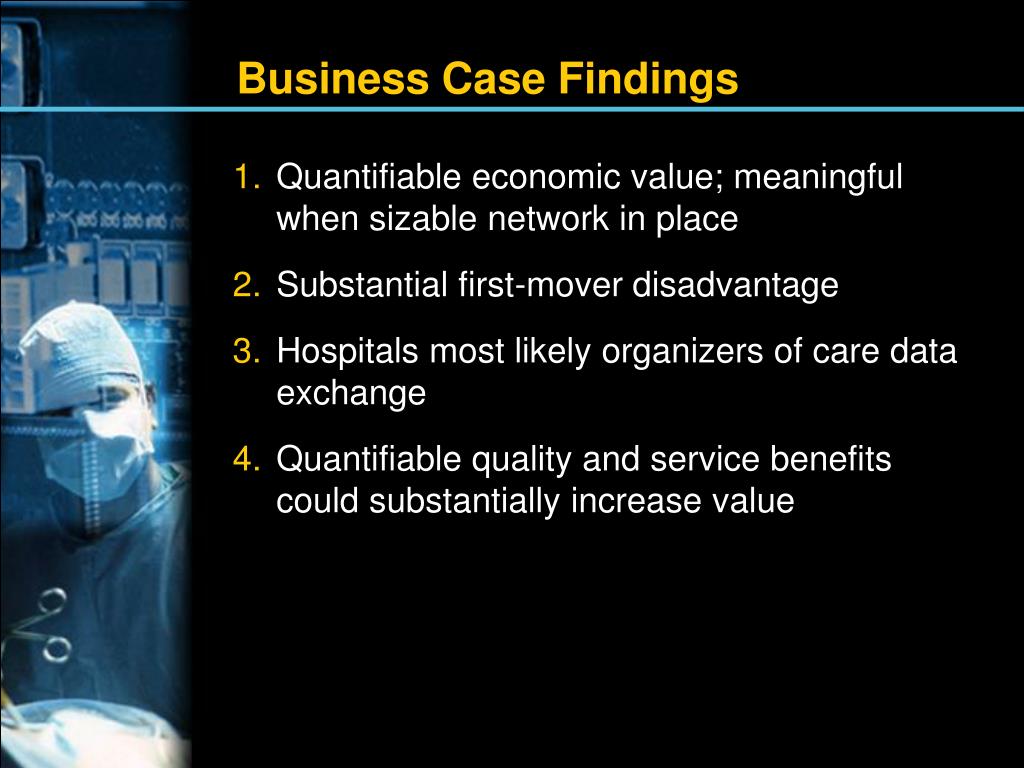 Business Case Findings

1. Quantifiable economic value; meaningful when sizable network in place
2. Substantial first-mover disadvantage
3. Hospitals most likely organizers of care data exchange
4. Quantifiable quality and service benefits could substantially increase value